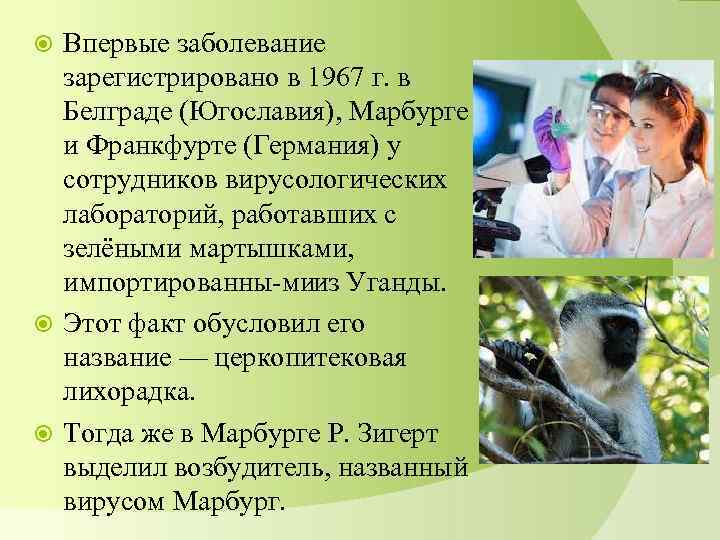 Впервые заболевание зарегистрировано в 1967 г. в Белграде (Югославия), Марбурге и Франкфурте (Германия) у сотрудников вирусологических лабораторий, работавших с зелёными мартышками, импортированны-мииз Уганды.

Этот факт обусловил его название — церкопитековая лихорадка.

Тогда же в Марбурге Р. Зигерт выделил возбудитель, названный вирусом Марбург.